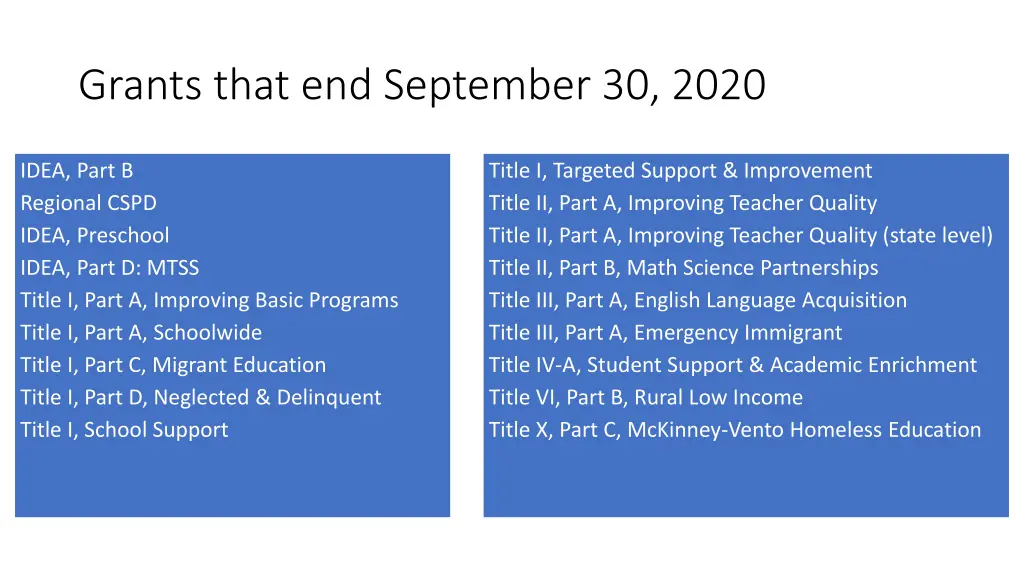 Grants that end September 30, 2020

IDEA, Part B
Regional CSPD
IDEA, Preschool
IDEA, Part D: MTSS
Title I, Part A, Improving Basic Programs
Title I, Part A, Schoolwide
Title I, Part C, Migrant Education
Title I, Part D, Neglected & Delinquent
Title I, School Support

Title I, Targeted Support & Improvement
Title II, Part A, Improving Teacher Quality
Title II, Part A, Improving Teacher Quality (state level)
Title II, Part B, Math Science Partnerships
Title III, Part A, English Language Acquisition
Title III, Part A, Emergency Immigrant
Title IV-A, Student Support & Academic Enrichment
Title VI, Part B, Rural Low Income
Title X, Part C, McKinney-Vento Homeless Education